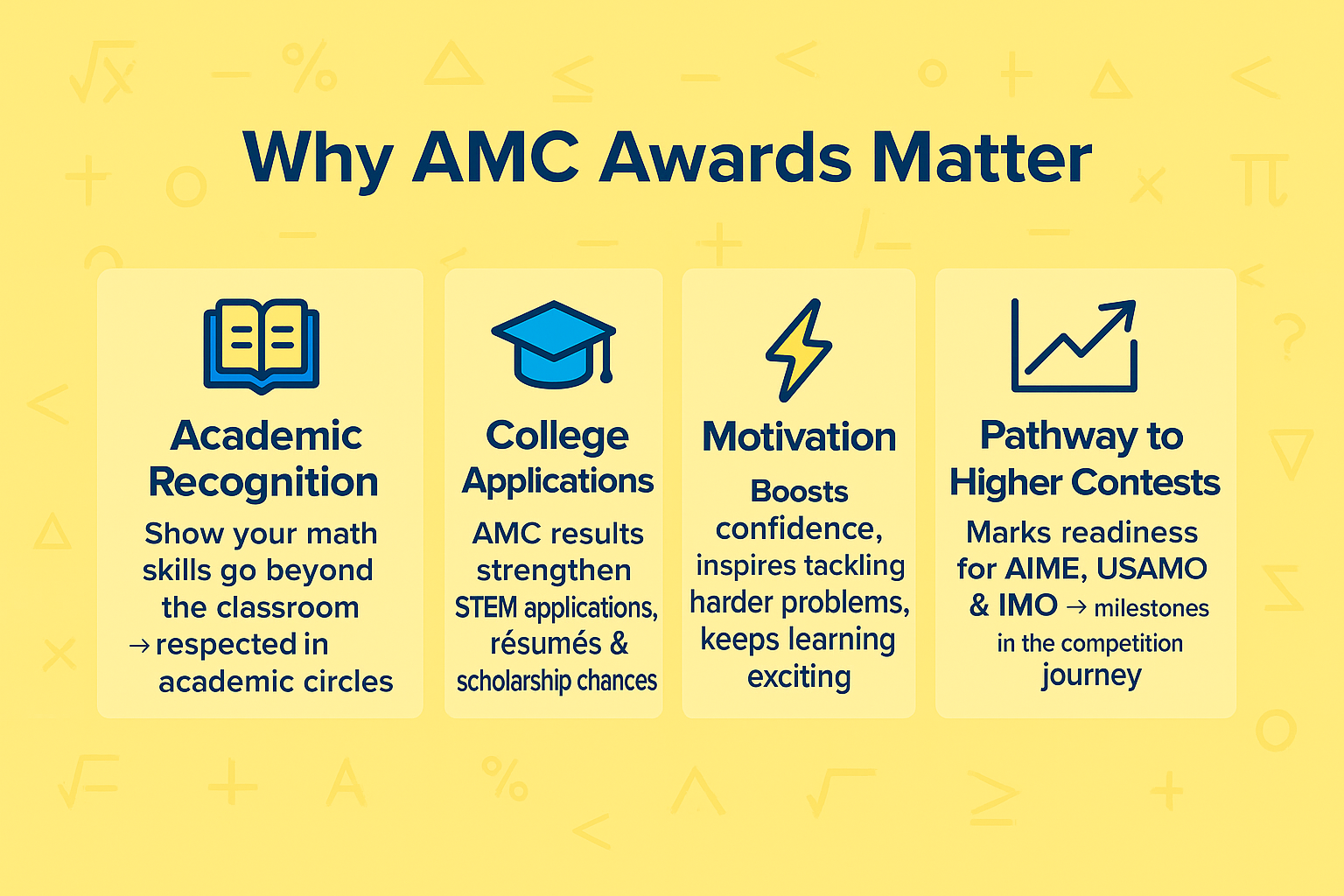 Why AMC Awards Matter

Academic Recognition

Show your math skills go beyond the classroom → respected in academic circles

College Applications

AMC results strengthen STEM applications, résumés & scholarship chances

Motivation

Boosts confidence, inspires tackling harder problems, keeps learning exciting

Pathway to Higher Contests

Marks readiness for AIME, USAMO & IMO → milestones in the competition journey